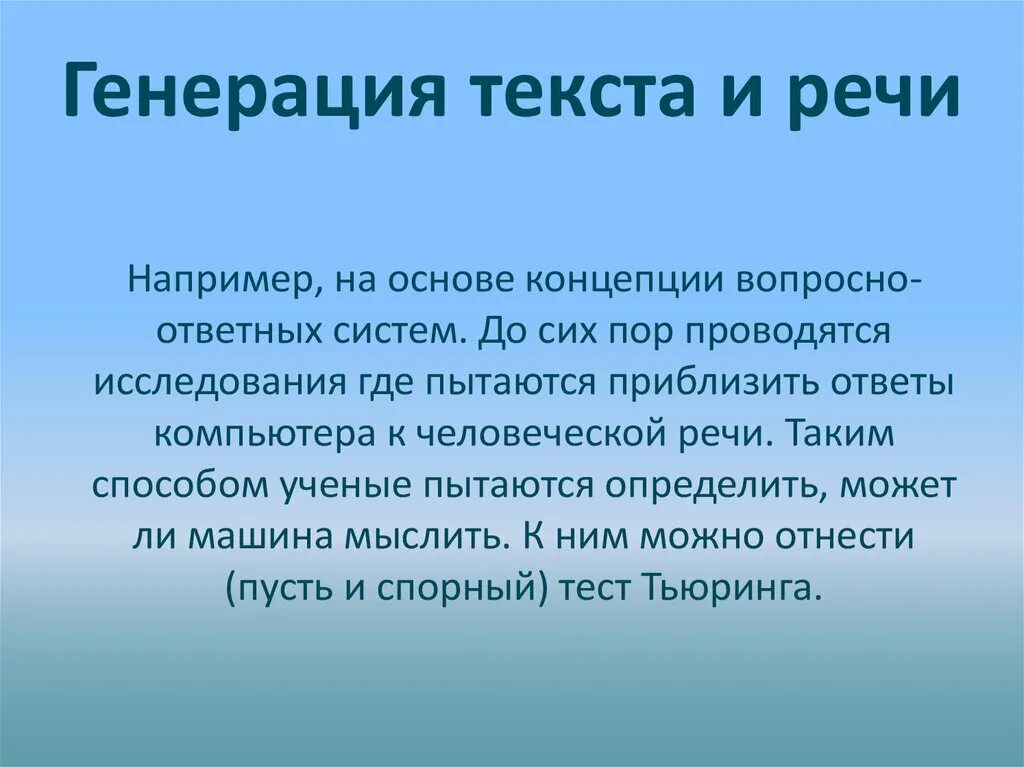 Генерация текста и речи

Например, на основе концепции вопросно-ответных систем. До сих пор проводятся исследования где пытаются приблизить ответы компьютера к человеческой речи. Таким способом ученые пытаются определить, может ли машина мыслить. К ним можно отнести (пусть и спорный) тест Тьюринга.